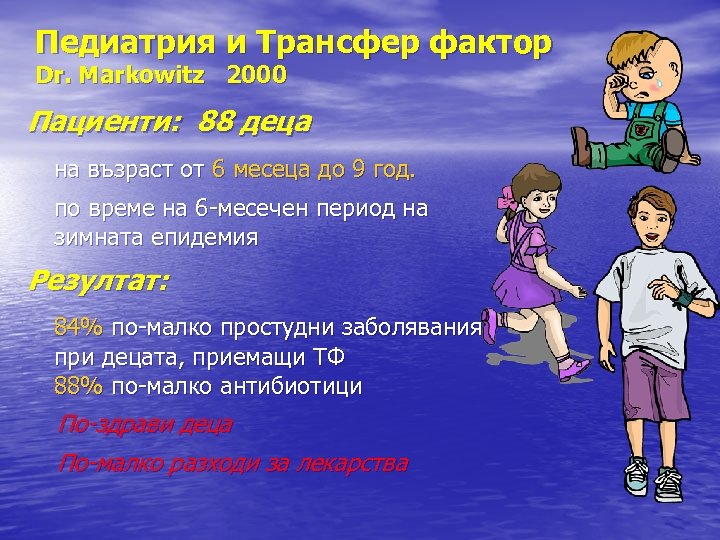 Педиатрия и Трансфер фактор
Dr. Markowitz 2000

Пациенти: 88 деца

на възраст от 6 месеца до 9 год.

по време на 6-месечен период на зимната епидемия

Резултат:

84% по-малко простудни заболявания при децата, приемащи ТФ
88% по-малко антибиотици

По-здрави деца

По-малко разходи за лекарства